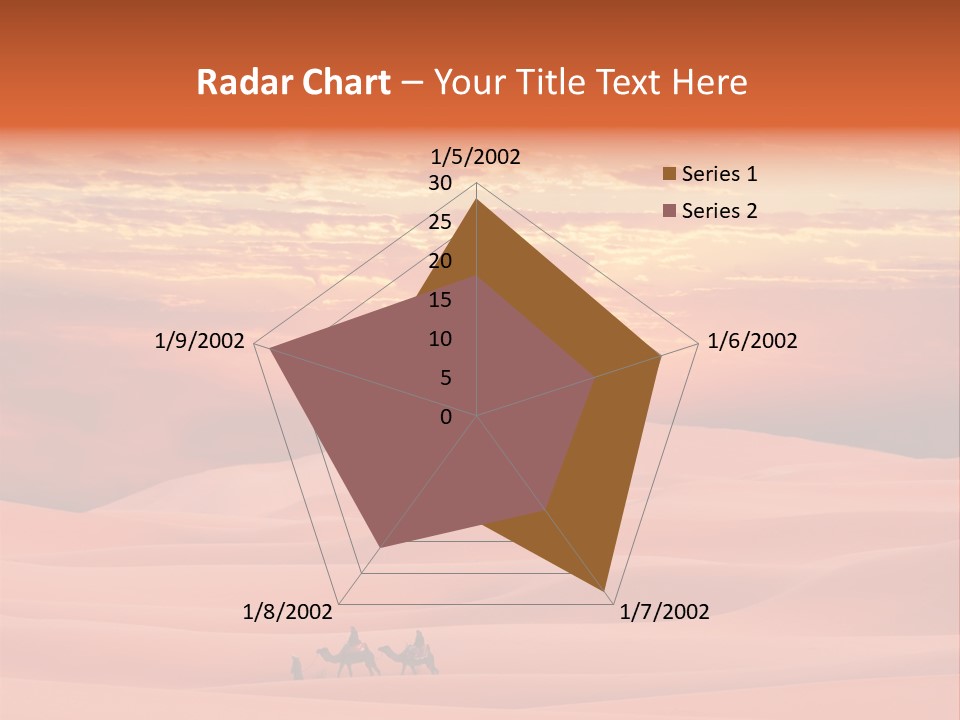 Radar Chart – Your Title Text Here

1/5/2002

30
25
20
15
10
5
0

Series 1
Series 2

1/6/2002
1/7/2002
1/8/2002
1/9/2002